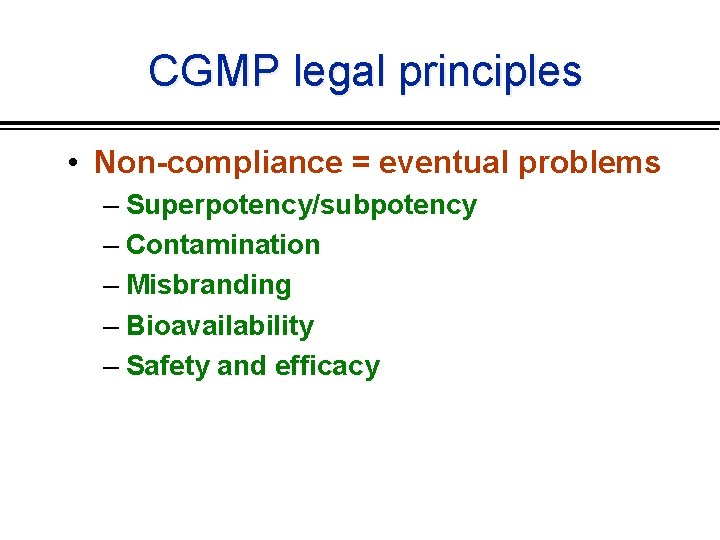 CGMP legal principles

• Non-compliance = eventual problems
– Superpotency/subpotency
– Contamination
– Misbranding
– Bioavailability
– Safety and efficacy